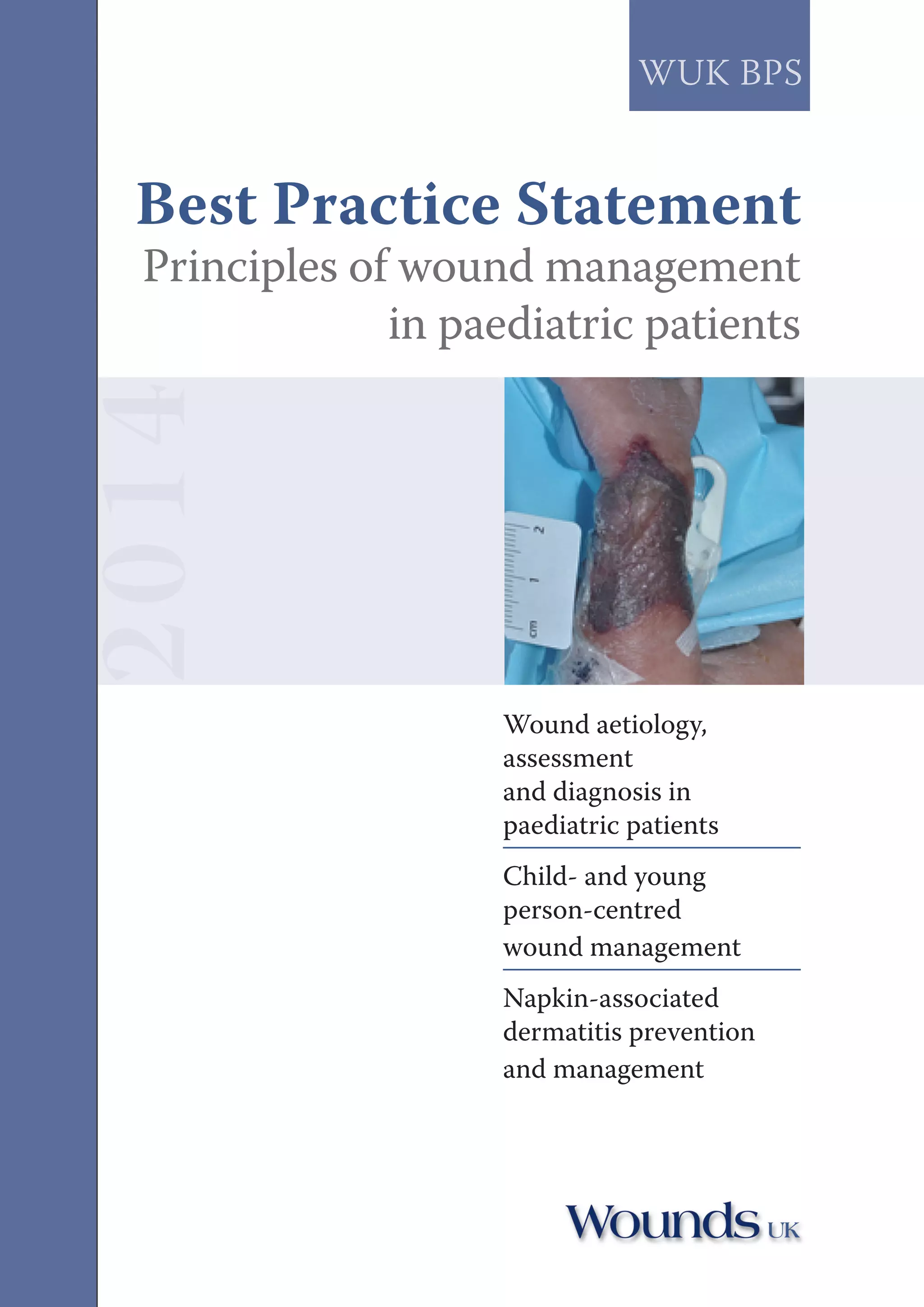 WUK BPS

Best Practice Statement
Principles of wound management in paediatric patients

2014

cm 1 2

Wound aetiology, assessment and diagnosis in paediatric patients

Child- and young person-centred wound management

Napkin-associated dermatitis prevention and management

Wounds UK